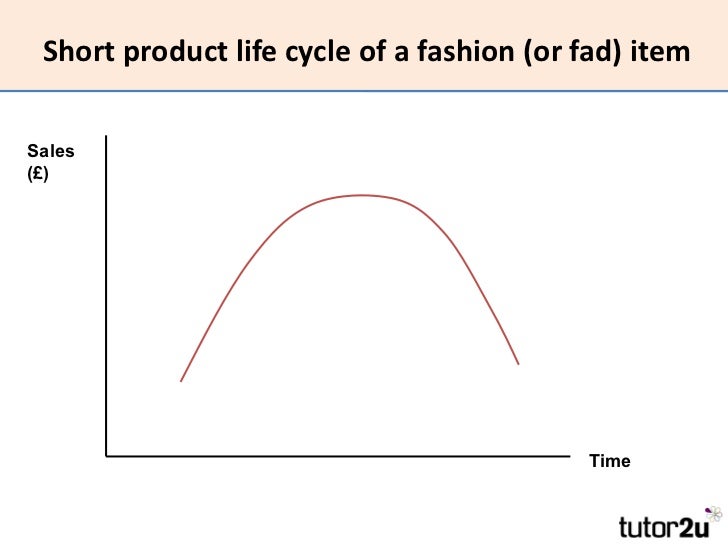 Short product life cycle of a fashion (or fad) item

Sales
(£)

Time

tutor2u